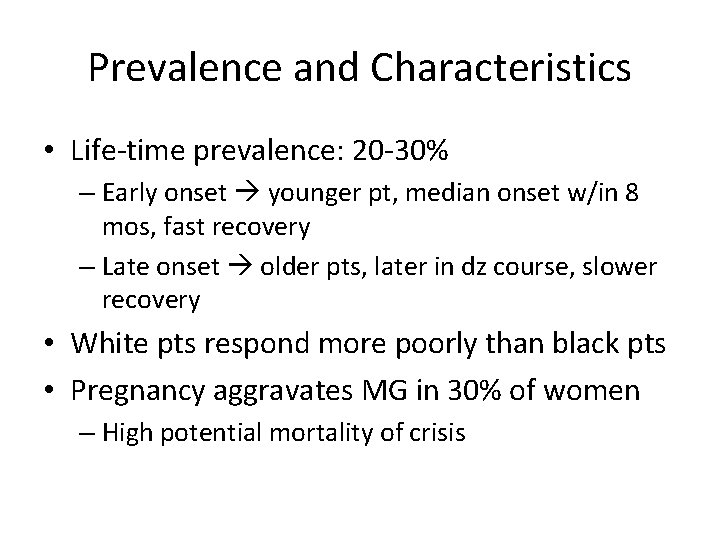 Prevalence and Characteristics

• Life-time prevalence: 20-30%
– Early onset → younger pt, median onset w/in 8 mos, fast recovery
– Late onset → older pts, later in dz course, slower recovery
• White pts respond more poorly than black pts
• Pregnancy aggravates MG in 30% of women
– High potential mortality of crisis